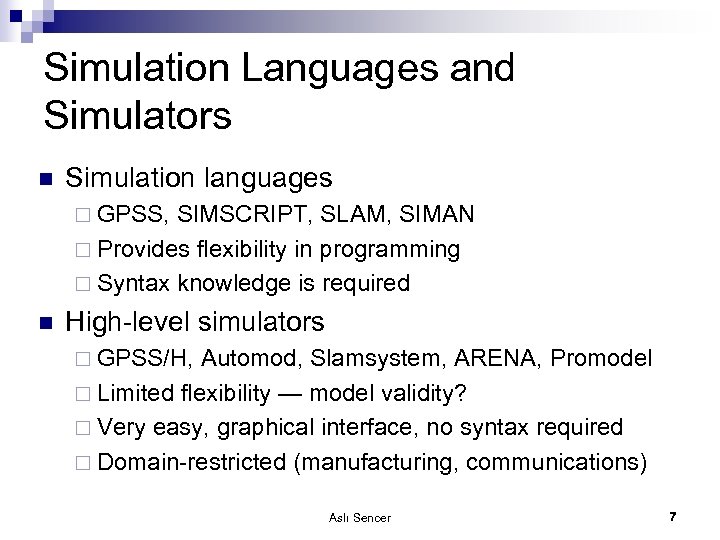 Simulation Languages and Simulators

- Simulation languages
  - GPSS, SIMSCRIPT, SLAM, SIMAN
  - Provides flexibility in programming
  - Syntax knowledge is required
- High-level simulators
  - GPSS/H, Automod, Slamsystem, ARENA, Promodel
  - Limited flexibility — model validity?
  - Very easy, graphical interface, no syntax required
  - Domain-restricted (manufacturing, communications)

Aslı Sencer

7